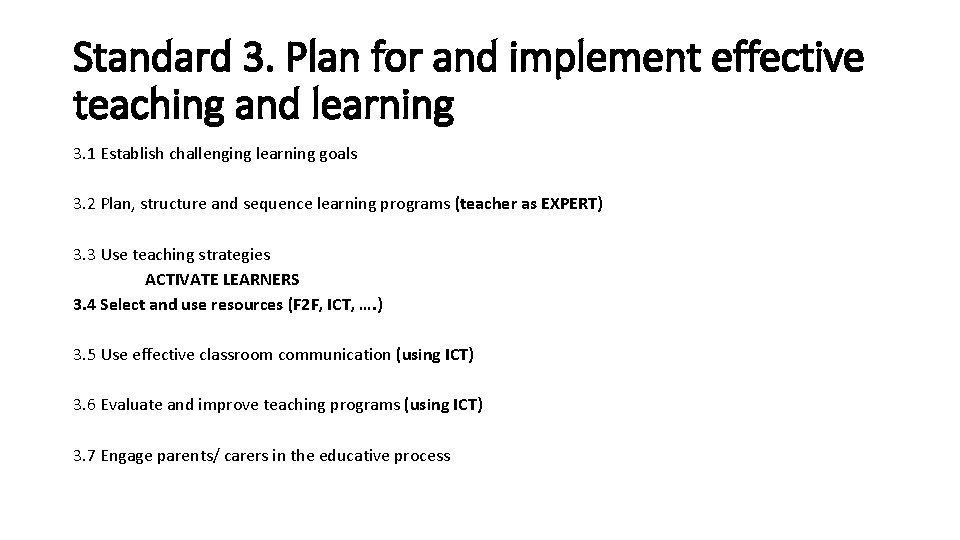 Standard 3. Plan for and implement effective teaching and learning

3.1 Establish challenging learning goals

3.2 Plan, structure and sequence learning programs (teacher as EXPERT)

3.3 Use teaching strategies
ACTIVATE LEARNERS
3.4 Select and use resources (F2F, ICT, ….)

3.5 Use effective classroom communication (using ICT)

3.6 Evaluate and improve teaching programs (using ICT)

3.7 Engage parents/ carers in the educative process